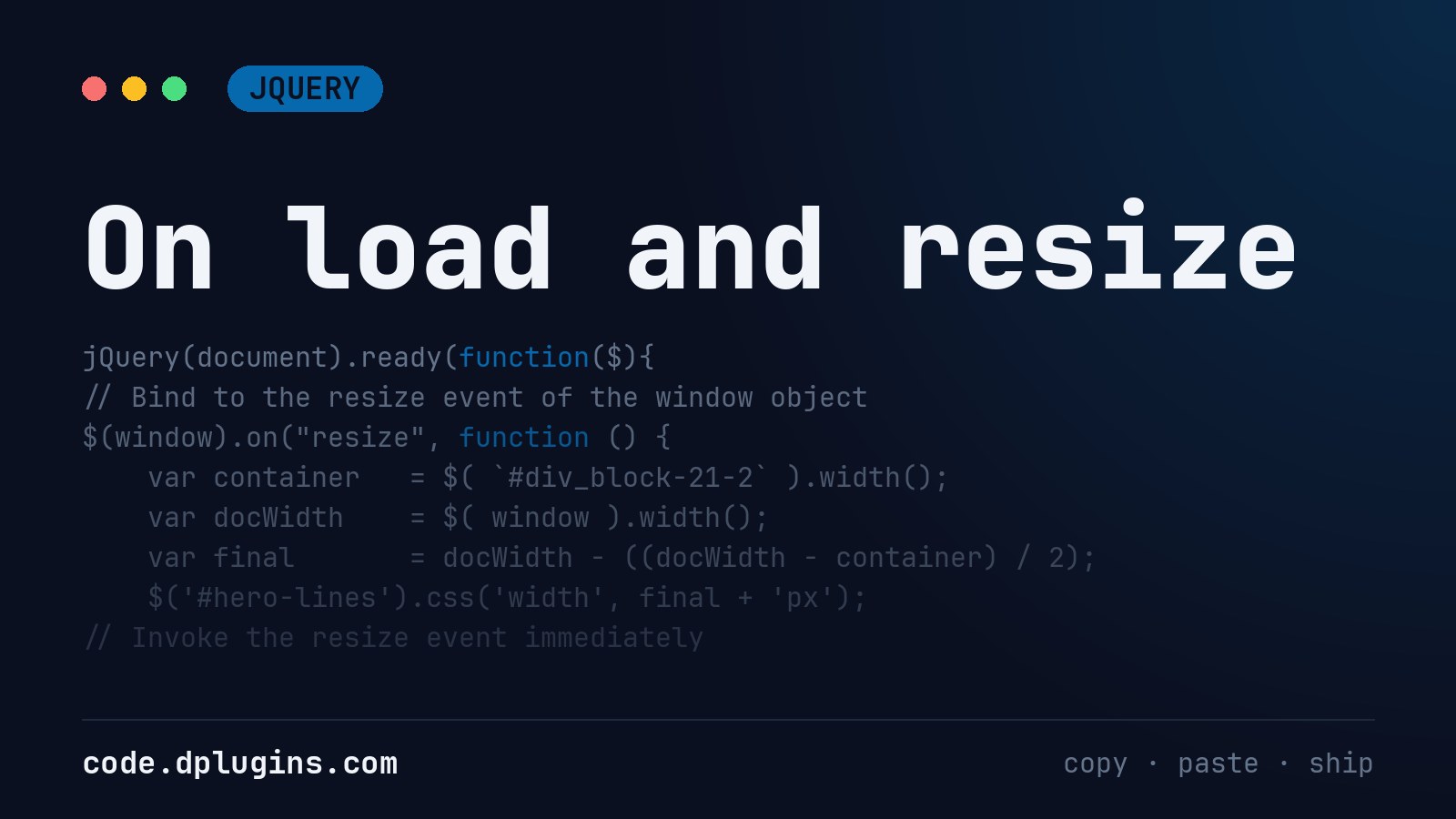 JQUERY

On load and resize

jQuery(document).ready(function($){
// Bind to the resize event of the window object
$(window).on("resize", function () {
    var container   = $( `#div_block-21-2` ).width();
    var docWidth    = $( window ).width();
    var final       = docWidth - ((docWidth - container) / 2);
    $('#hero-lines').css('width', final + 'px');
// Invoke the resize event immediately

code.dplugins.com

copy · paste · ship